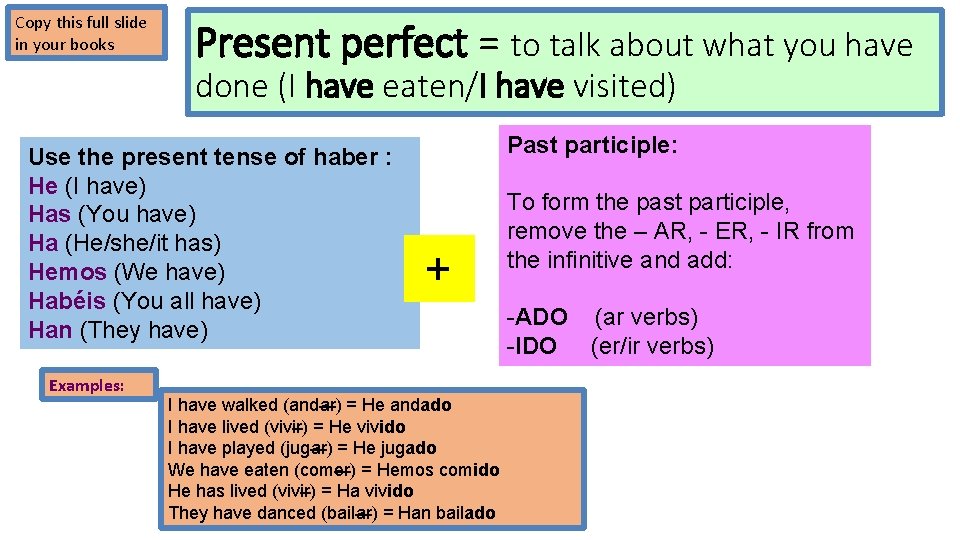 Copy this full slide in your books

Present perfect = to talk about what you have done (I have eaten/I have visited)

Use the present tense of haber :
He (I have)
Has (You have)
Ha (He/she/it has)
Hemos (We have)
Habéis (You all have)
Han (They have)

+

Past participle:

To form the past participle, remove the – AR, - ER, - IR from the infinitive and add:

-ADO (ar verbs)
-IDO (er/ir verbs)

Examples:

I have walked (andar) = He andado
I have lived (vivir) = He vivido
I have played (jugar) = He jugado
We have eaten (comer) = Hemos comido
He has lived (vivir) = Ha vivido
They have danced (bailar) = Han bailado